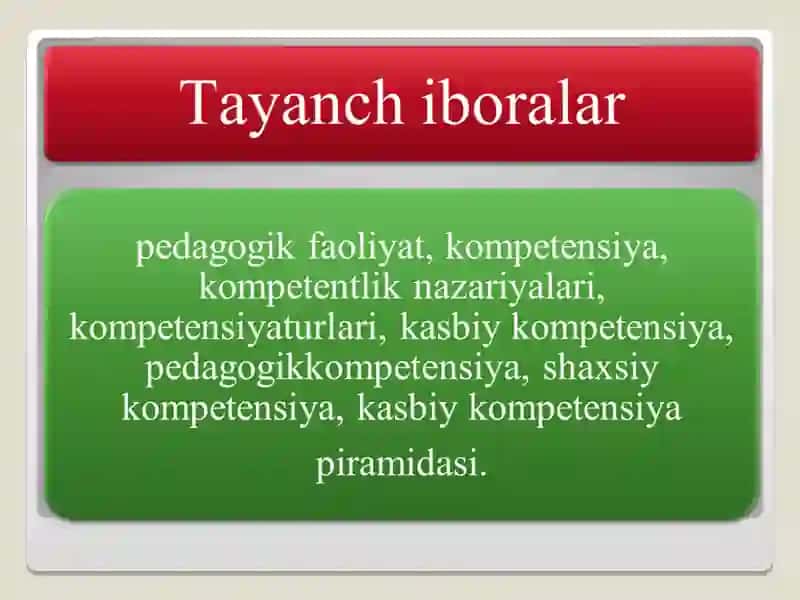 Tayanch iboralar

pedagogik faoliyat, kompetensiya, kompetentlik nazariyalari, kompetensiyaturlari, kasbiy kompetensiya, pedagogikkompetensiya, shaxsiy kompetensiya, kasbiy kompetensiya

piramidasi.